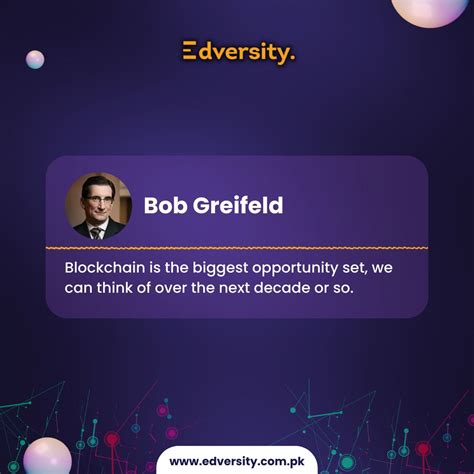 Edversity.

Bob Greifeld

Blockchain is the biggest opportunity set, we can think of over the next decade or so.

www.edversity.com.pk